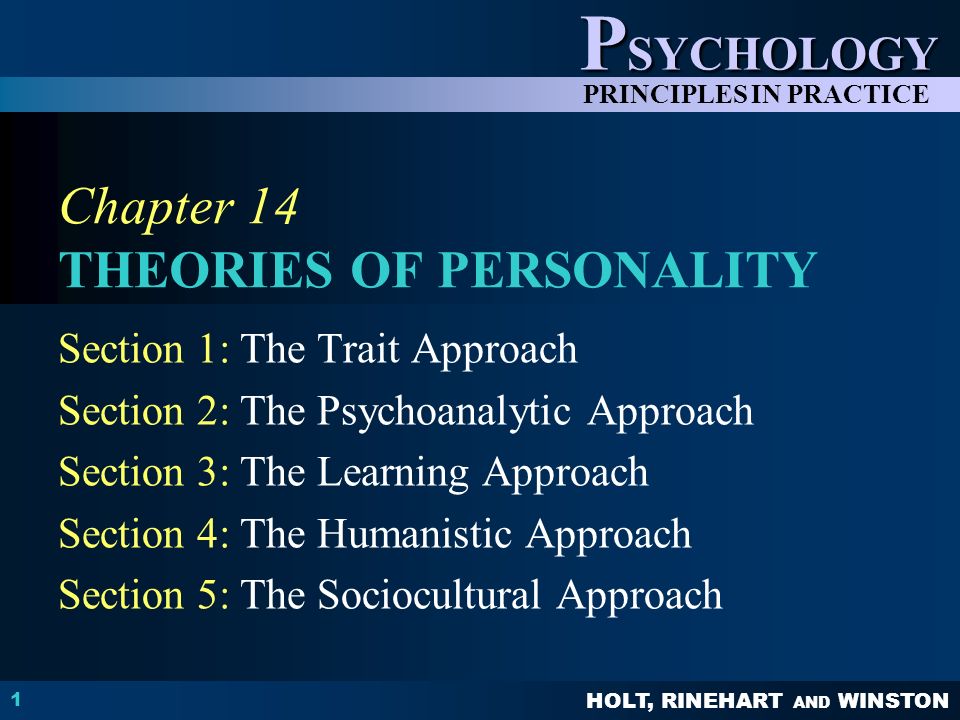 PSYCHOLOGY
PRINCIPLES IN PRACTICE

Chapter 14
THEORIES OF PERSONALITY

Section 1: The Trait Approach
Section 2: The Psychoanalytic Approach
Section 3: The Learning Approach
Section 4: The Humanistic Approach
Section 5: The Sociocultural Approach

1

HOLT, RINEHART AND WINSTON